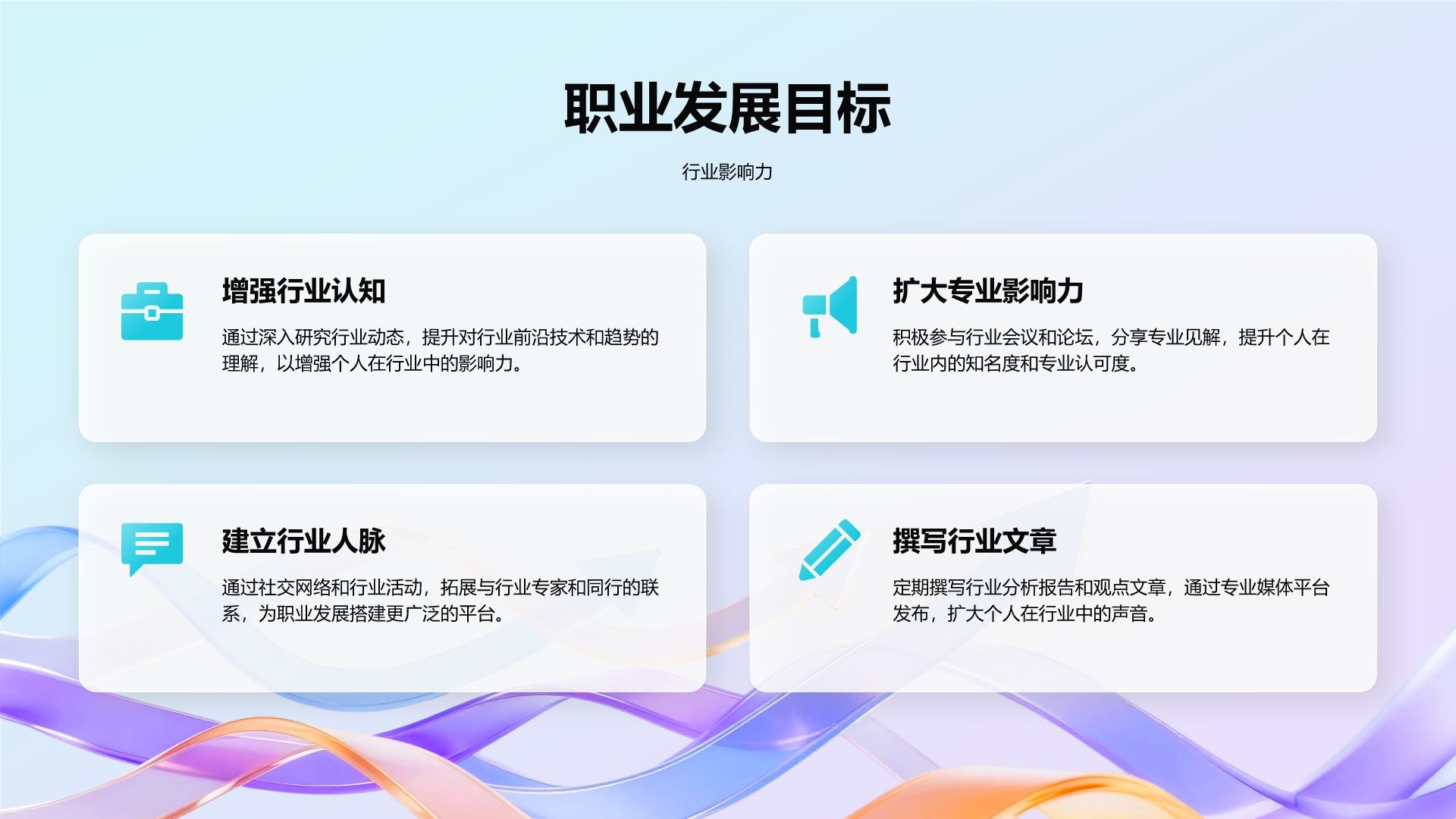 职业发展目标

行业影响力

增强行业认知

通过深入研究行业动态，提升对行业前沿技术和趋势的理解，以增强个人在行业中的影响力。

扩大专业影响力

积极参与行业会议和论坛，分享专业见解，提升个人在行业内的知名度和专业认可度。

建立行业人脉

通过社交网络和行业活动，拓展与行业专家和同行的联系，为职业发展搭建更广泛的平台。

撰写行业文章

定期撰写行业分析报告和观点文章，通过专业媒体平台发布，扩大个人在行业中的声音。